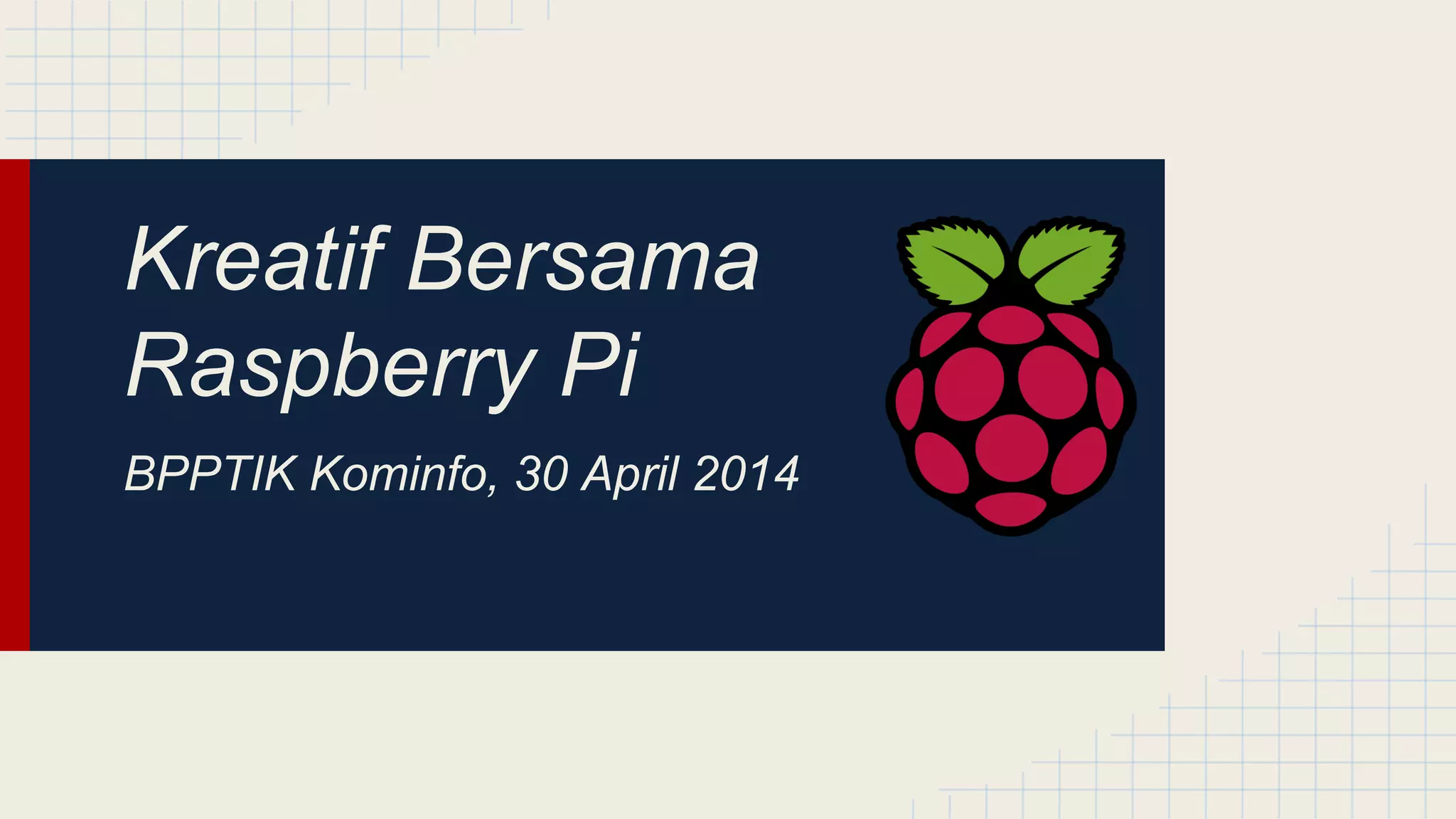 Kreatif Bersama Raspberry Pi

BPPTIK Kominfo, 30 April 2014